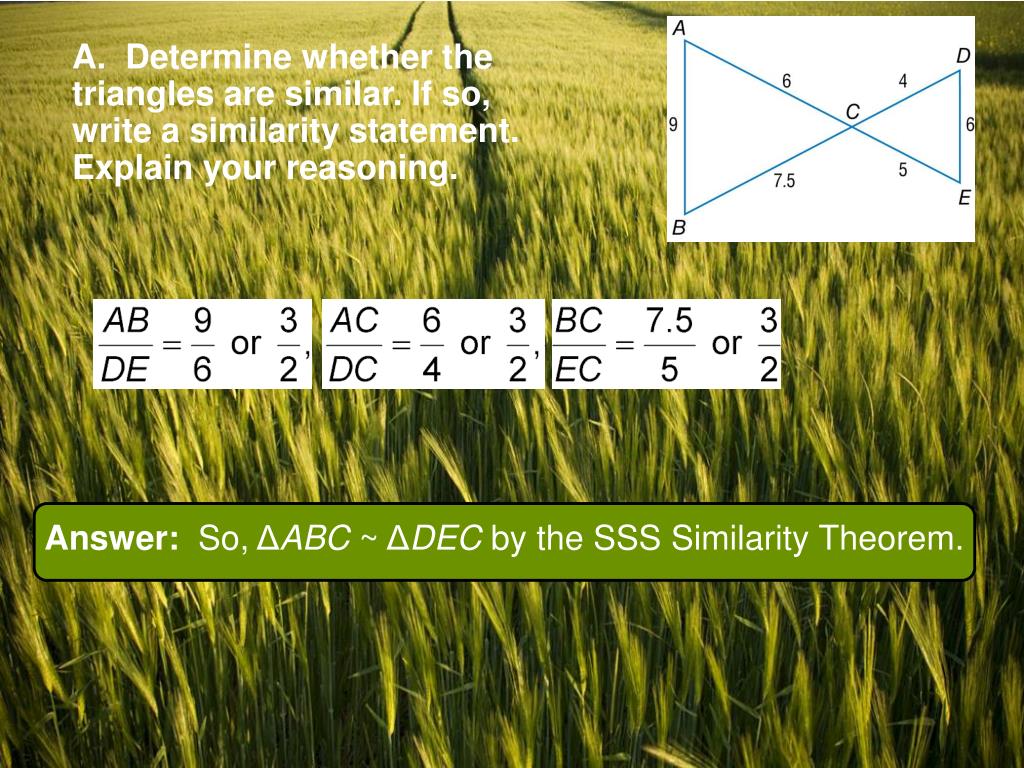 A. Determine whether the triangles are similar. If so, write a similarity statement. Explain your reasoning.

A
D
6
4
9
C
6
7.5
5
E
B

$\frac{AB}{DE} = \frac{9}{6}$ or $\frac{3}{2}$, $\frac{AC}{DC} = \frac{6}{4}$ or $\frac{3}{2}$, $\frac{BC}{EC} = \frac{7.5}{5}$ or $\frac{3}{2}$

Answer: So, $\Delta ABC \sim \Delta DEC$ by the SSS Similarity Theorem.